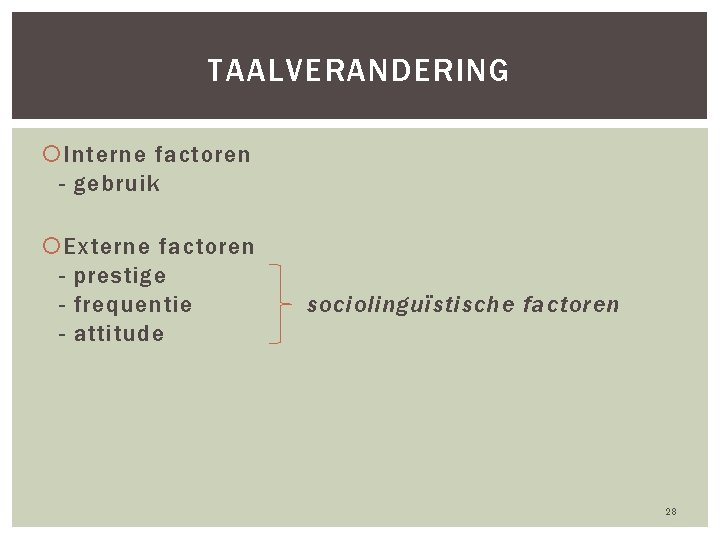 TAALVERANDERING

Interne factoren
- gebruik

Externe factoren
- prestige
- frequentie
- attitude

sociolinguïstische factoren

28